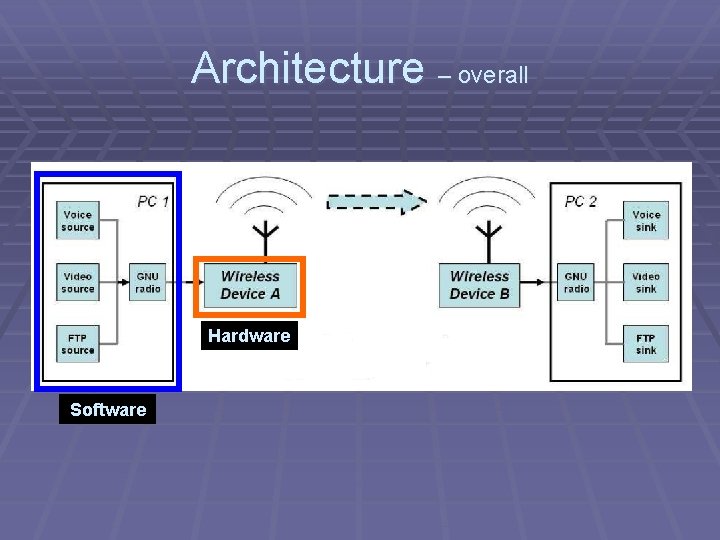 Architecture – overall

PC 1

Voice source

Video source

FTP source

GNU radio

Wireless Device A

Hardware

Software

Wireless Device B

PC 2

GNU radio

Voice sink

Video sink

FTP sink